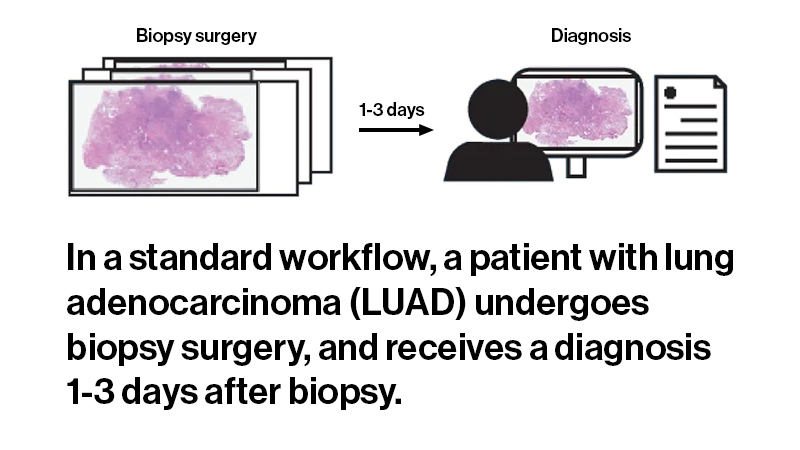 Biopsy surgery

1-3 days

Diagnosis

In a standard workflow, a patient with lung adenocarcinoma (LUAD) undergoes biopsy surgery, and receives a diagnosis 1-3 days after biopsy.